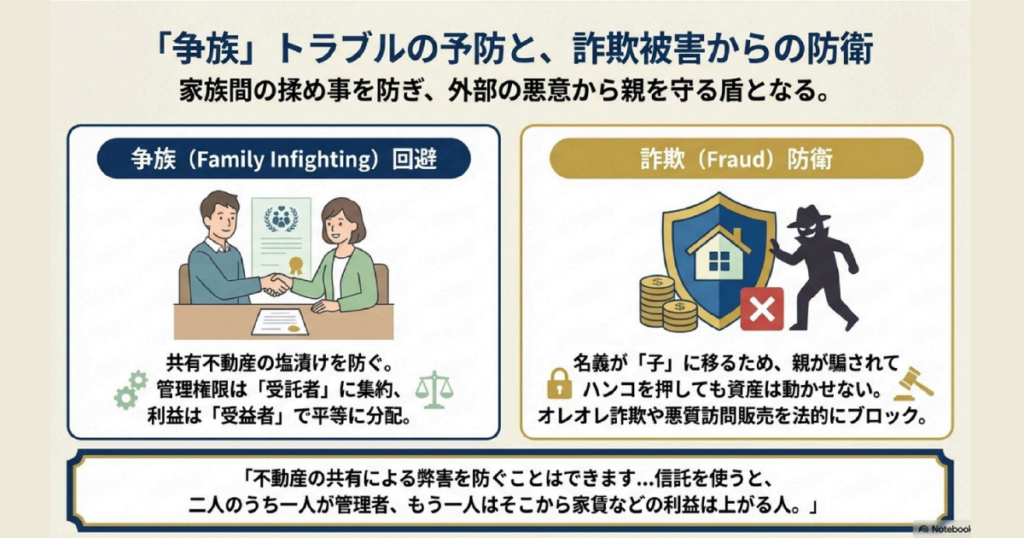 「争族」トラブルの予防と、詐欺被害からの防衛

家族間の揉め事を防ぎ、外部の悪意から親を守る盾となる。

争族（Family Infighting）回避

共有不動産の塩漬けを防ぐ。
管理権限は「受託者」に集約、
利益は「受益者」で平等に分配。

詐欺（Fraud）防衛

名義が「子」に移るため、親が騙されて
ハンコを押しても資産は動かせない。
オレオレ詐欺や悪質訪問販売を法的にブロック。

「不動産の共有による弊害を防ぐことはできます…信託を使うと、
二人のうち一人が管理者、もう一人はそこから家賃などの利益は上がる人。」

Notebook